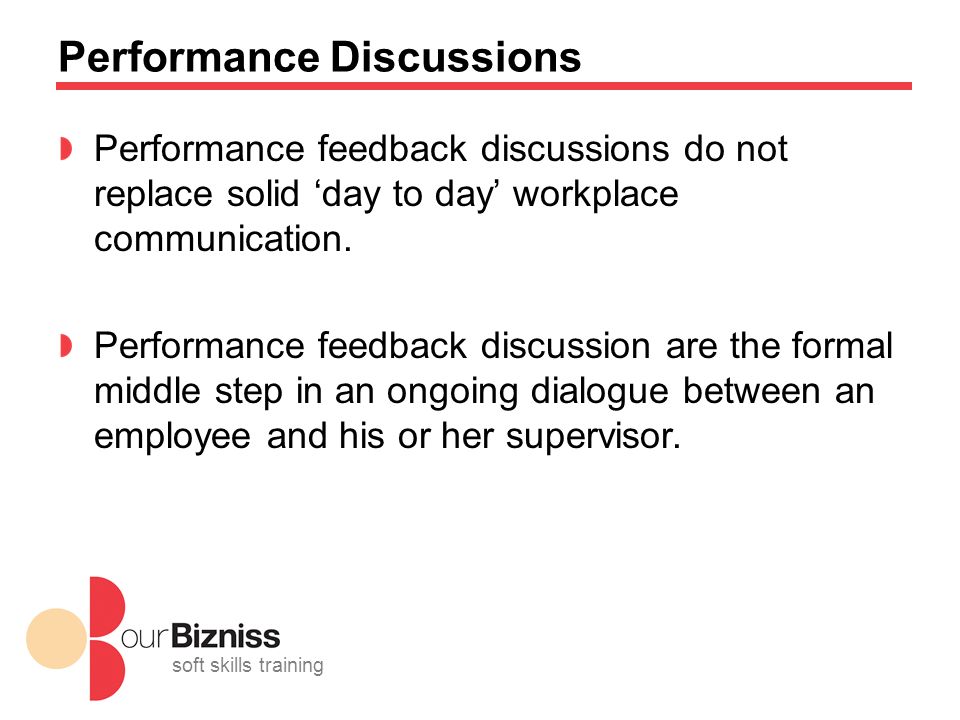 Performance Discussions

Performance feedback discussions do not replace solid ‘day to day’ workplace communication.

Performance feedback discussion are the formal middle step in an ongoing dialogue between an employee and his or her supervisor.

ourBizniss
soft skills training